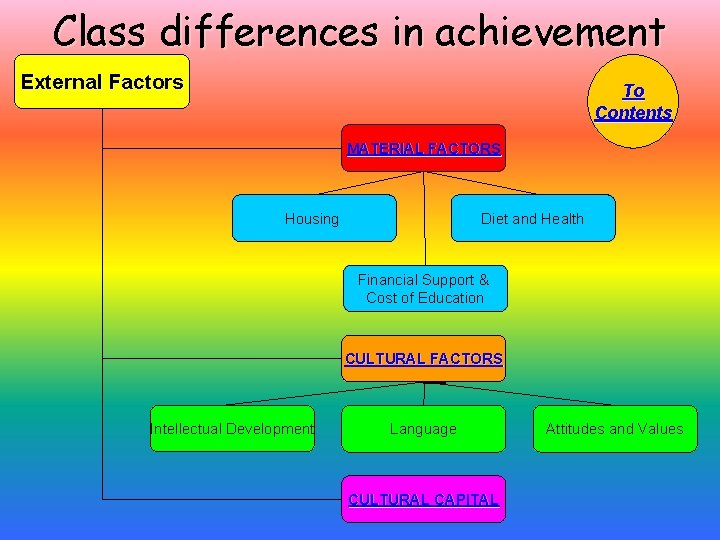 Class differences in achievement

External Factors

To Contents

MATERIAL FACTORS

Housing

Diet and Health

Financial Support & Cost of Education

CULTURAL FACTORS

Intellectual Development

Language

Attitudes and Values

CULTURAL CAPITAL